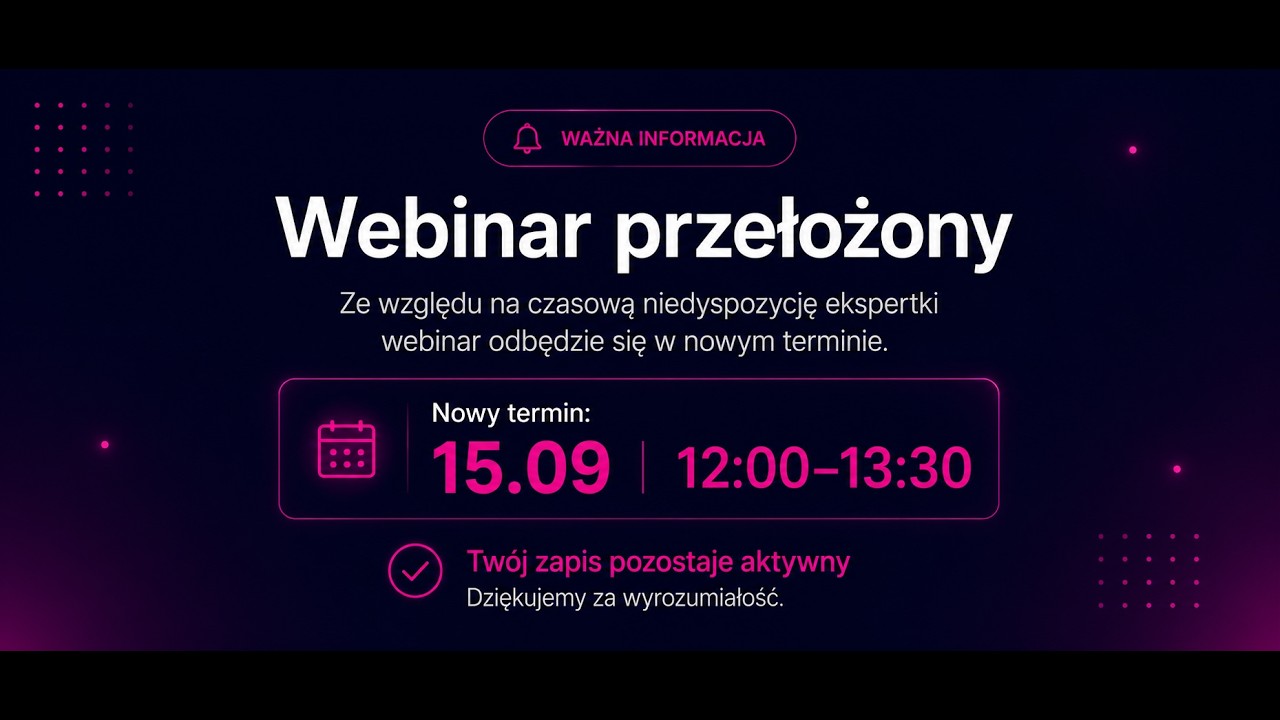 WAŻNA INFORMACJA

Webinar przełożony

Ze względu na czasową niedyspozycję ekspertki webinar odbędzie się w nowym terminie.

Nowy termin:
15.09 | 12:00–13:30

Twój zapis pozostaje aktywny
Dziękujemy za wyrozumiałość.